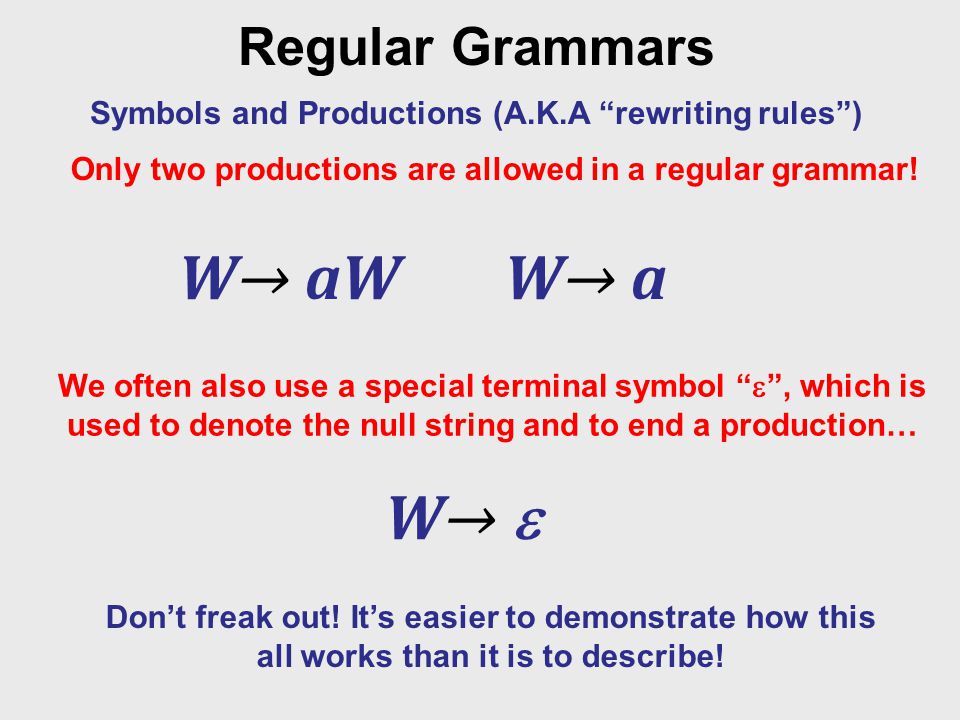 Regular Grammars

Symbols and Productions (A.K.A “rewriting rules”)

Only two productions are allowed in a regular grammar!

$W \rightarrow aW$ $W \rightarrow a$

We often also use a special terminal symbol “$\varepsilon$”, which is used to denote the null string and to end a production…

$W \rightarrow \varepsilon$

Don’t freak out! It’s easier to demonstrate how this all works than it is to describe!